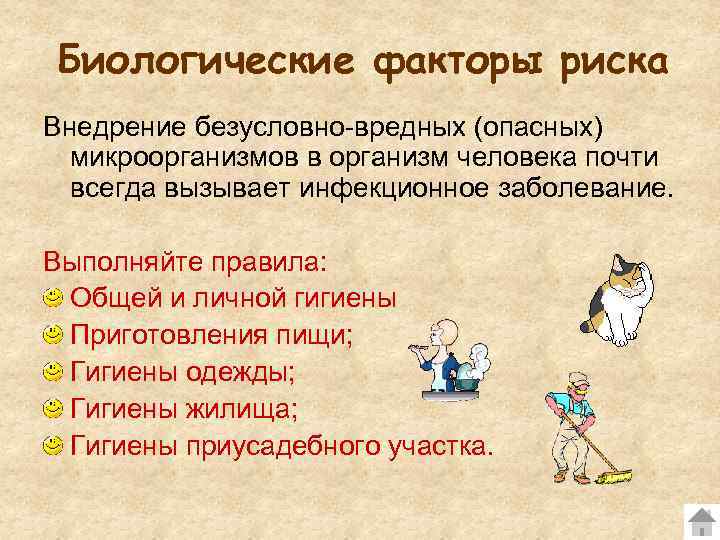 Биологические факторы риска

Внедрение безусловно-вредных (опасных) микроорганизмов в организм человека почти всегда вызывает инфекционное заболевание.

Выполняйте правила:
Общей и личной гигиены
Приготовления пищи;
Гигиены одежды;
Гигиены жилища;
Гигиены приусадебного участка.